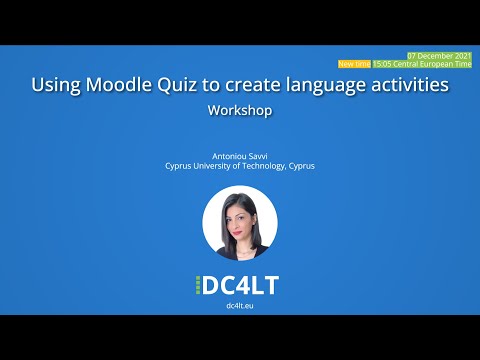 07 December 2021
New time 15:05 Central European Time

Using Moodle Quiz to create language activities

Workshop

Antoniou Savvi
Cyprus University of Technology, Cyprus

DC4LT

dc4lt.eu